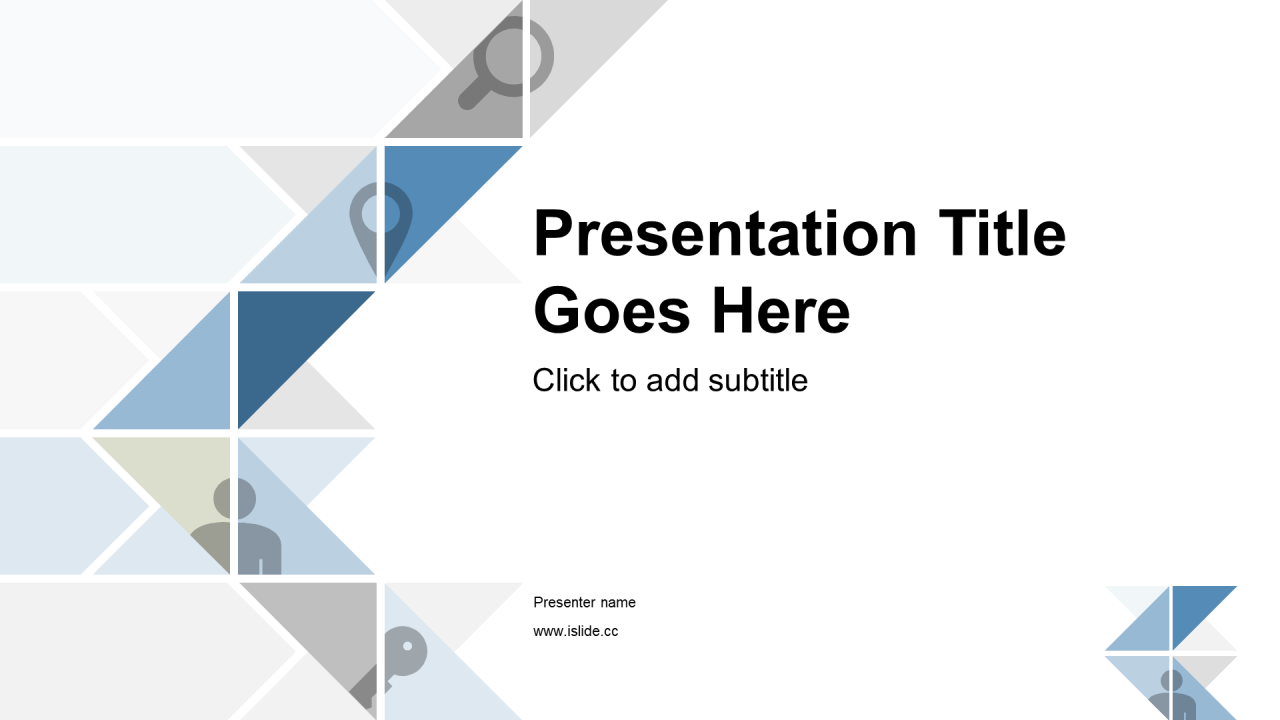 Presentation Title Goes Here

Click to add subtitle

Presenter name

www.islide.cc